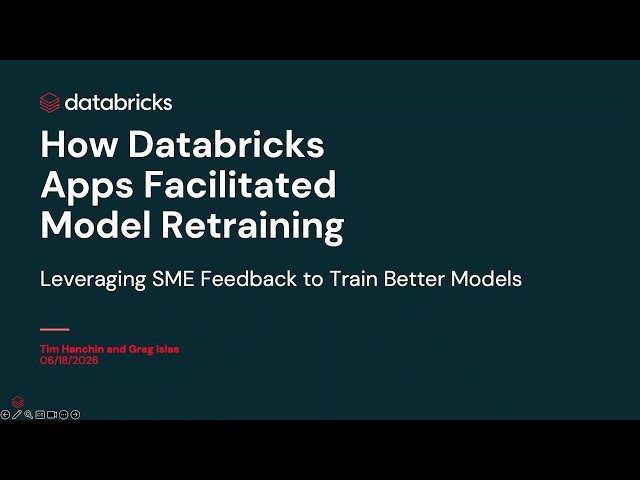 databricks

How Databricks Apps Facilitated Model Retraining

Leveraging SME Feedback to Train Better Models

Tim Hanchin and Greg Islas
06/18/2026